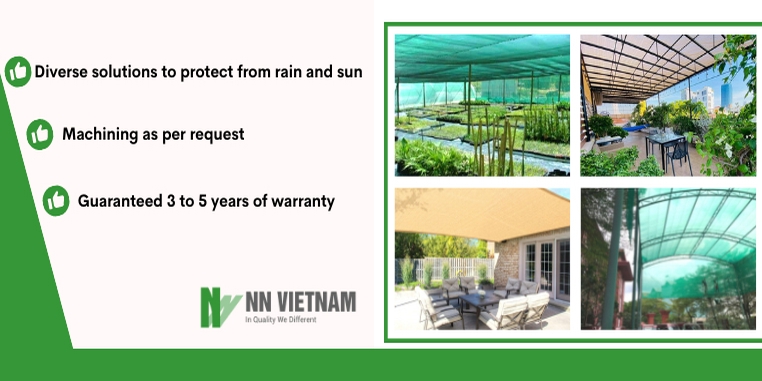 Diverse solutions to protect from rain and sun

Machining as per request

Guaranteed 3 to 5 years of warranty

NN VIETNAM
In Quality We Different